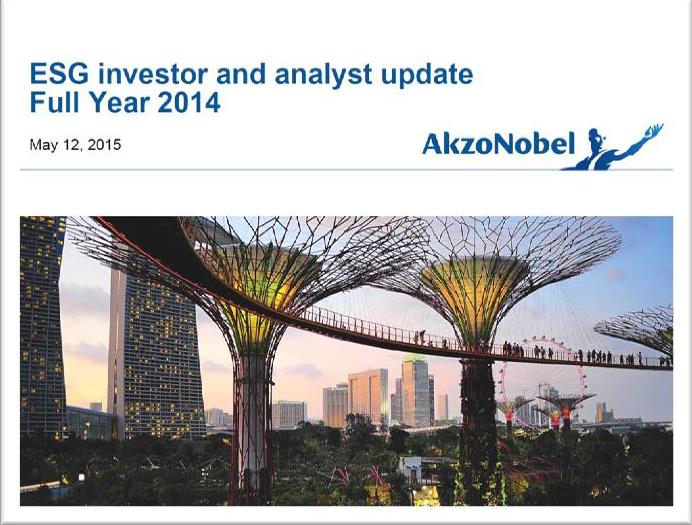 ESG investor and analyst update
Full Year 2014

May 12, 2015

AkzoNobel